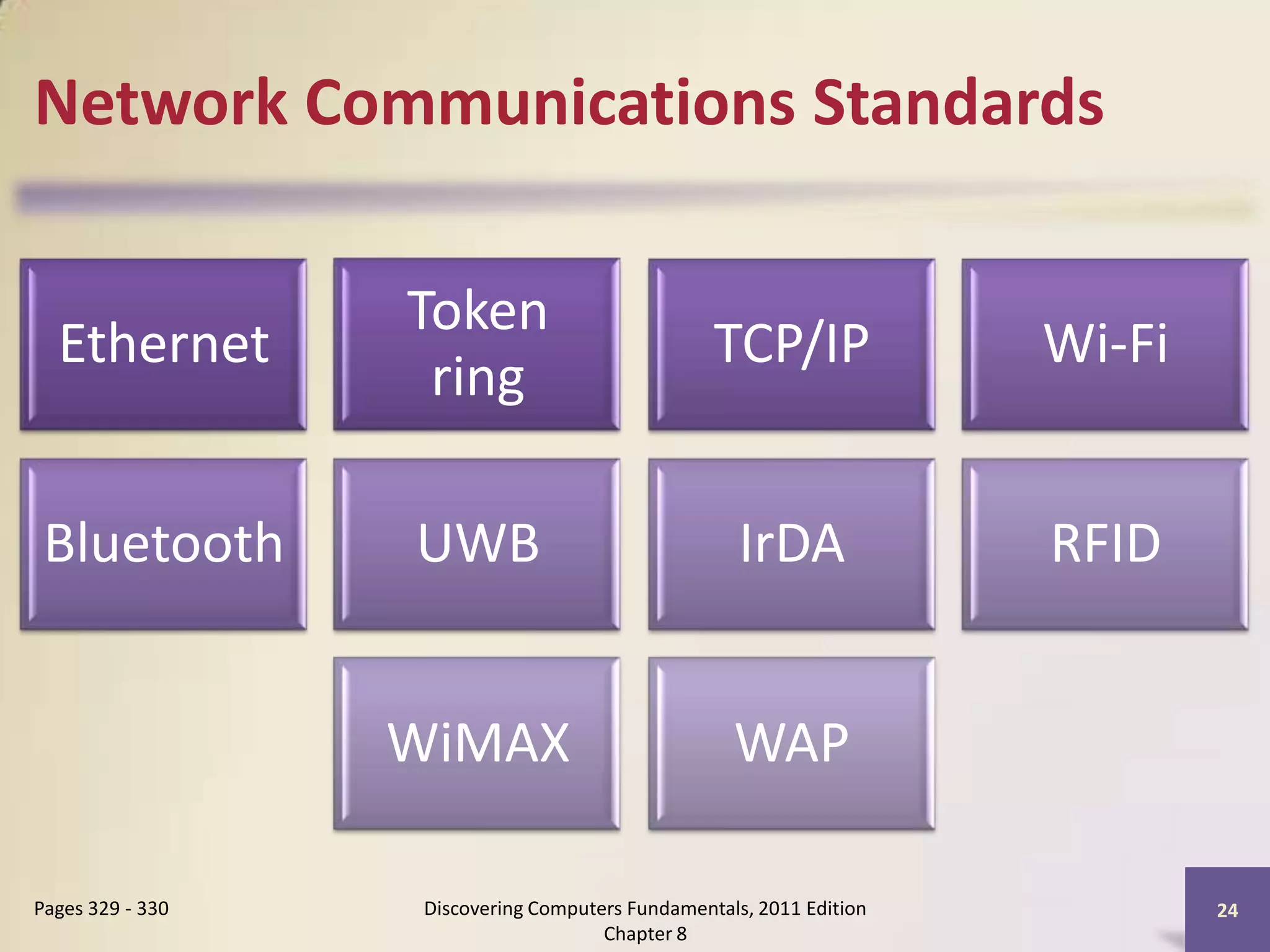 Network Communications Standards

Ethernet

Token ring

TCP/IP

Wi-Fi

Bluetooth

UWB

IrDA

RFID

WiMAX

WAP

Pages 329 - 330

Discovering Computers Fundamentals, 2011 Edition
Chapter 8

24